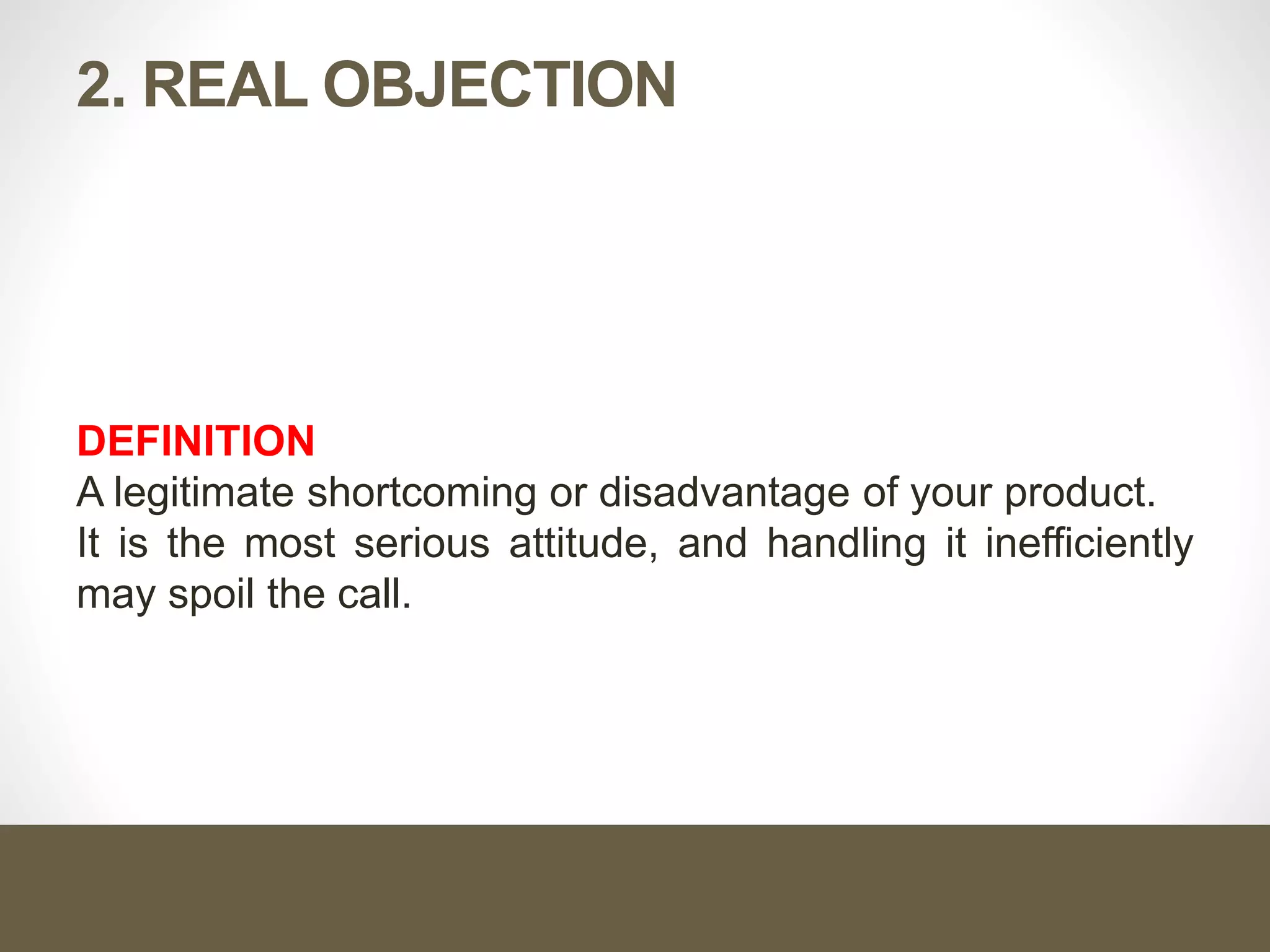 2. REAL OBJECTION

DEFINITION
A legitimate shortcoming or disadvantage of your product.
It is the most serious attitude, and handling it inefficiently may spoil the call.